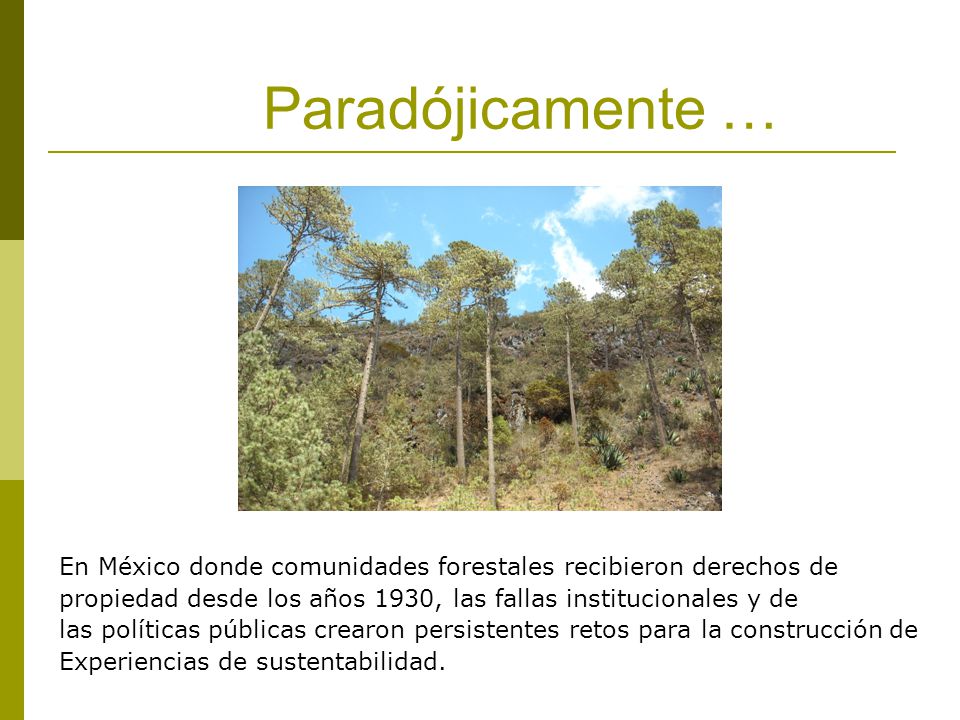 Paradójicamente …

En México donde comunidades forestales recibieron derechos de propiedad desde los años 1930, las fallas institucionales y de las políticas públicas crearon persistentes retos para la construcción de Experiencias de sustentabilidad.